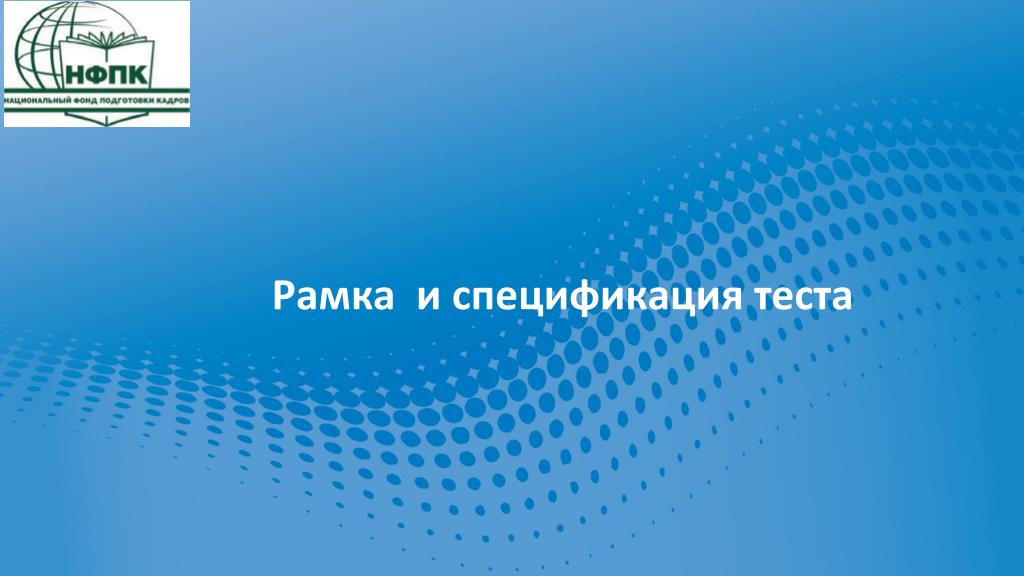 НФПК
НАЦИОНАЛЬНЫЙ ФОНД ПОДГОТОВКИ КАДРОВ

Рамка и спецификация теста